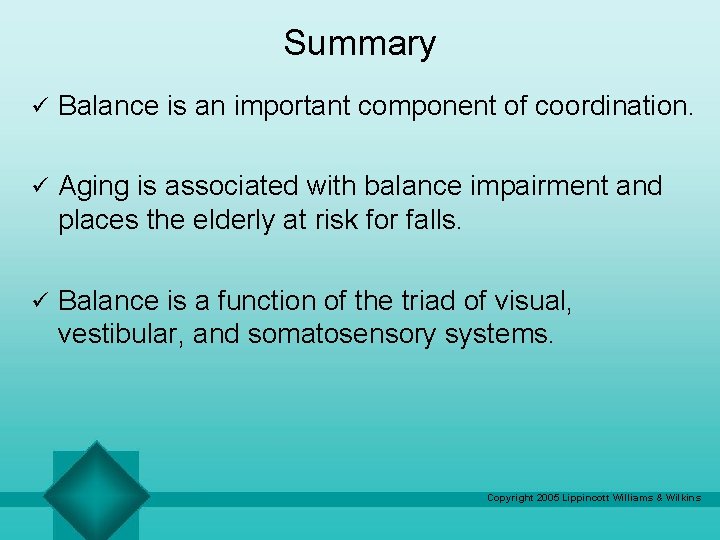 Summary

✓ Balance is an important component of coordination.

✓ Aging is associated with balance impairment and places the elderly at risk for falls.

✓ Balance is a function of the triad of visual, vestibular, and somatosensory systems.

Copyright 2005 Lippincott Williams & Wilkins